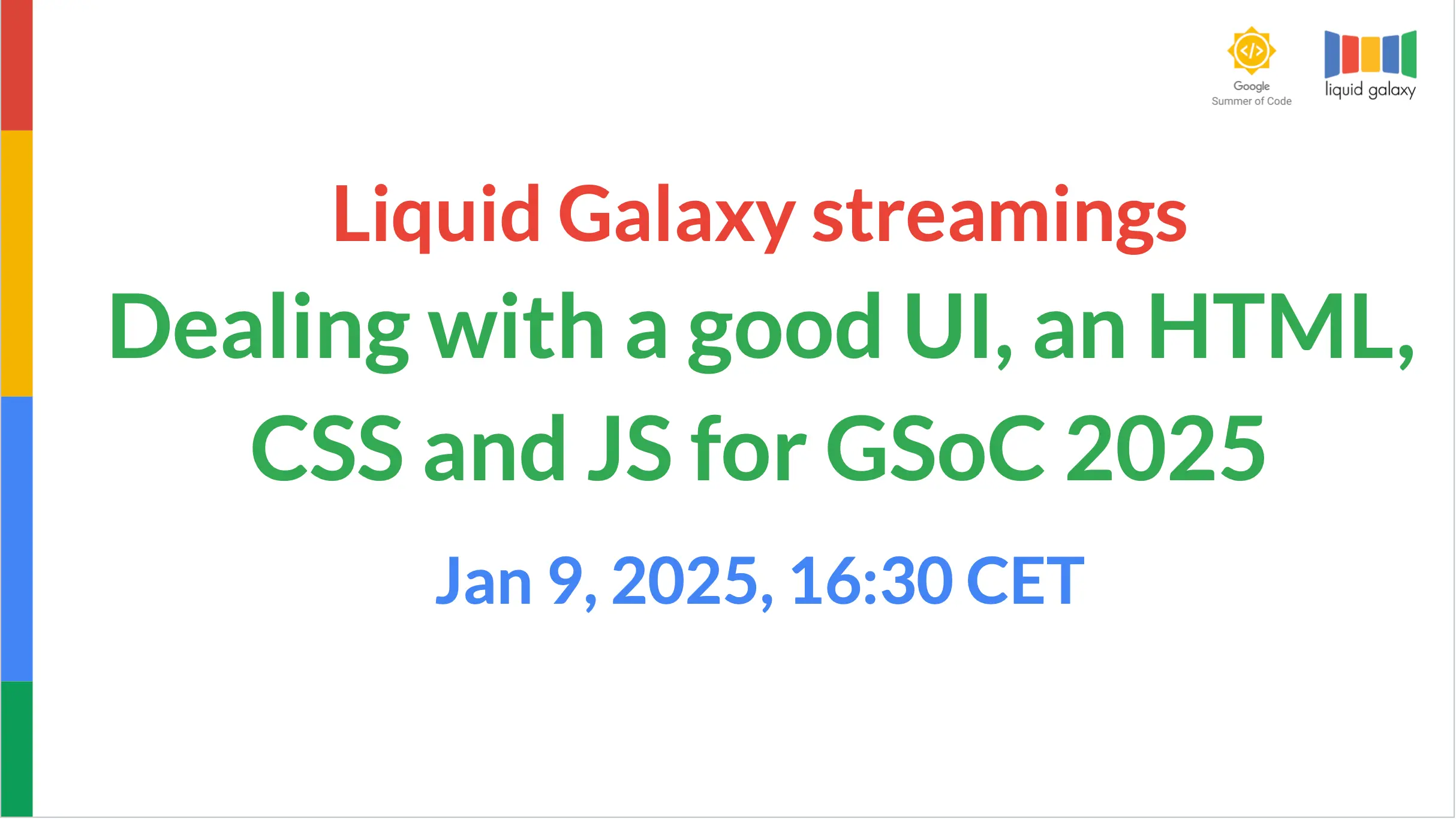 Google Summer of Code

liquid galaxy

Liquid Galaxy streamings

Dealing with a good UI, an HTML, CSS and JS for GSoC 2025

Jan 9, 2025, 16:30 CET